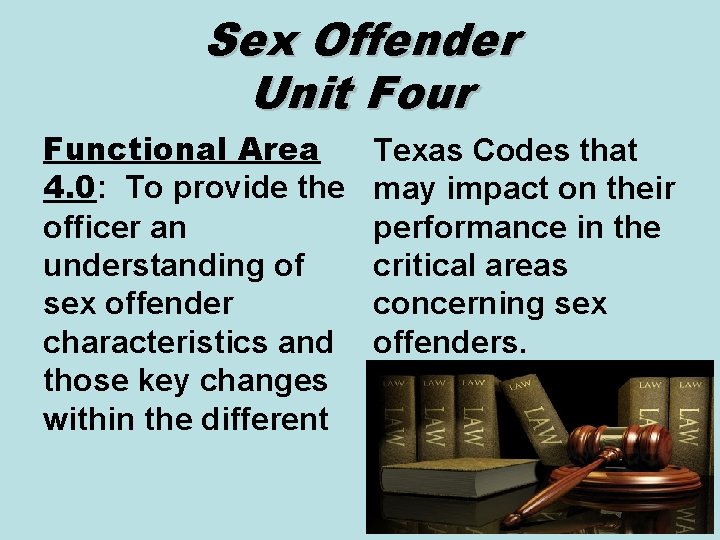 Sex Offender
Unit Four

Functional Area 4.0: To provide the officer an understanding of sex offender characteristics and those key changes within the different Texas Codes that may impact on their performance in the critical areas concerning sex offenders.

LAW LAW
LAW LAW
LAW LAW
LAW LAW
LAW LAW
LAW LAW